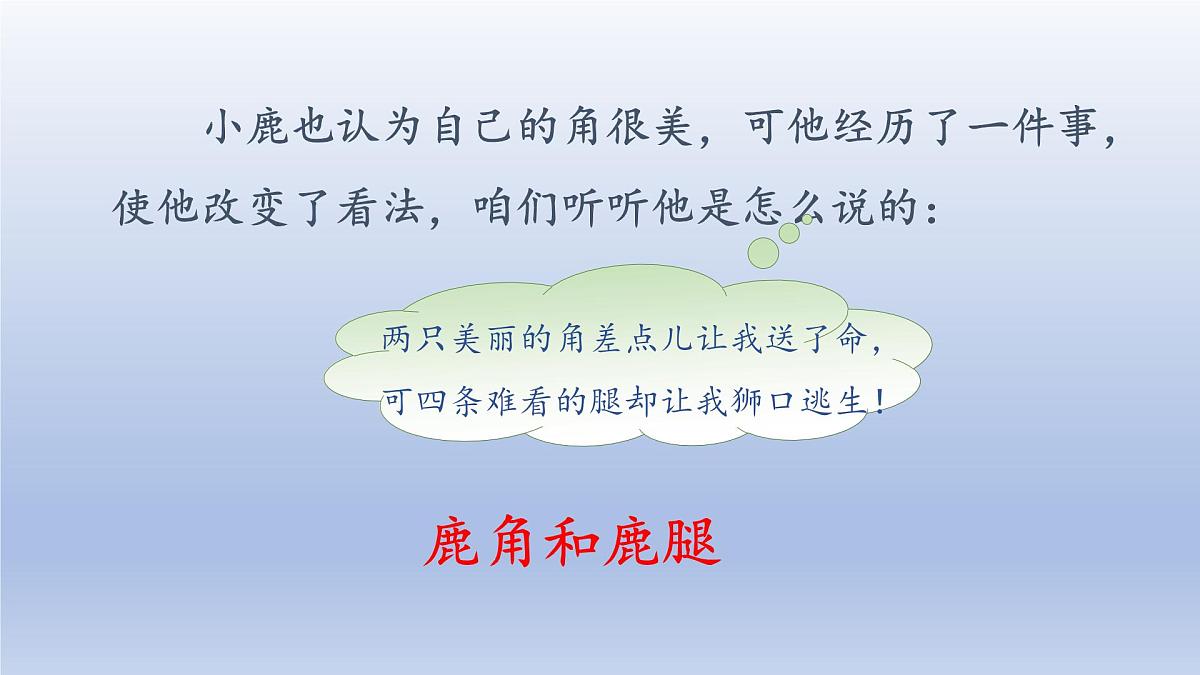 小鹿也认为自己的角很美，可他经历了一件事，使他改变了看法，咱们听听他是怎么说的：

两只美丽的角差点儿让我送了命，
可四条难看的腿却让我狮口逃生！

鹿角和鹿腿